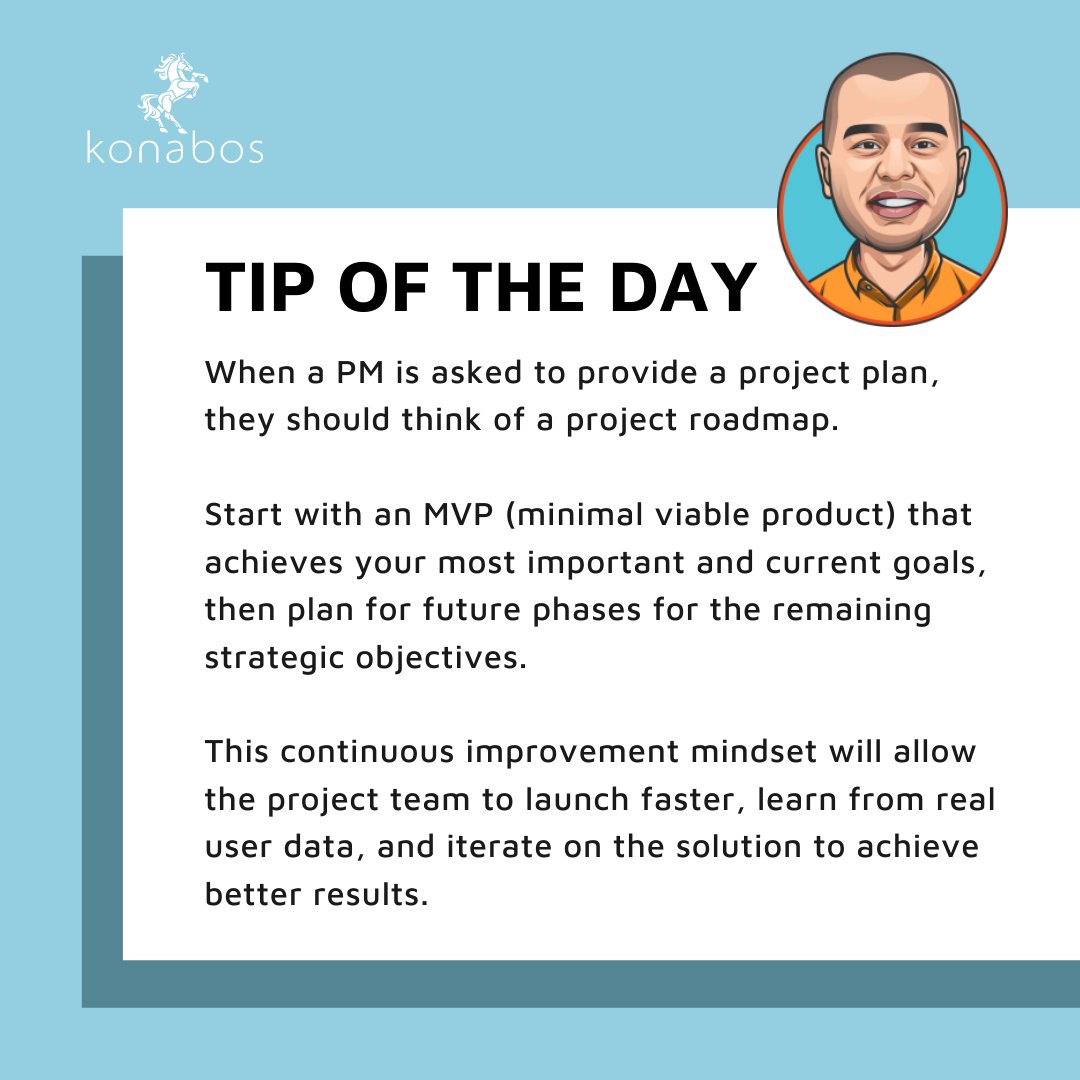 konabos

TIP OF THE DAY

When a PM is asked to provide a project plan, they should think of a project roadmap.

Start with an MVP (minimal viable product) that achieves your most important and current goals, then plan for future phases for the remaining strategic objectives.

This continuous improvement mindset will allow the project team to launch faster, learn from real user data, and iterate on the solution to achieve better results.